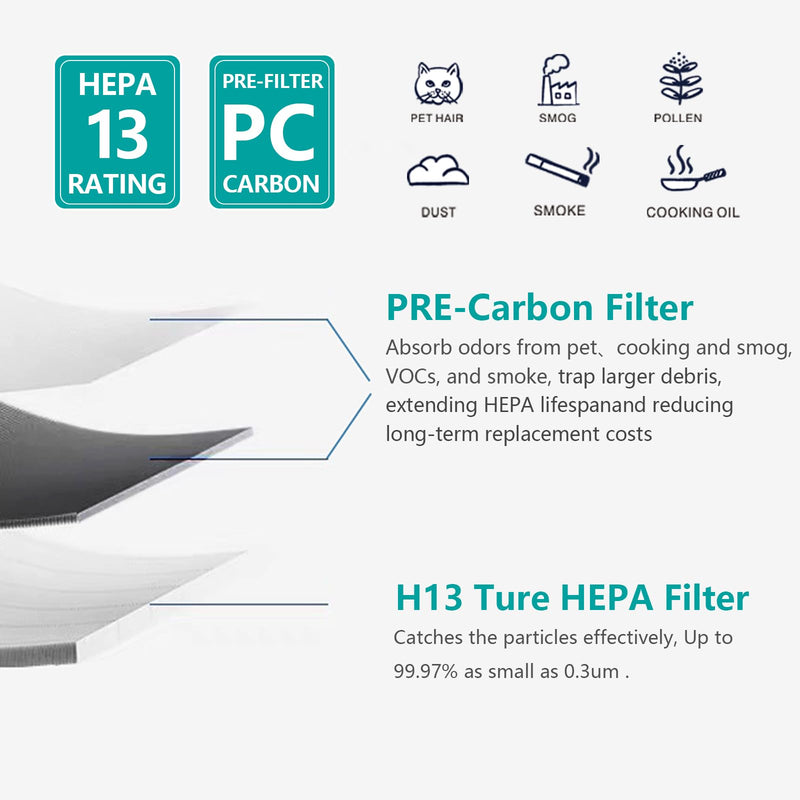 HEPA
13
RATING

PRE-FILTER
PC
CARBON

PET HAIR

SMOG

POLLEN

DUST

SMOKE

COOKING OIL

PRE-Carbon Filter

Absorb odors from pet、cooking and smog, VOCs, and smoke, trap larger debris, extending HEPA lifespanand reducing long-term replacement costs

H13 Ture HEPA Filter

Catches the particles effectively, Up to 99.97% as small as 0.3um .